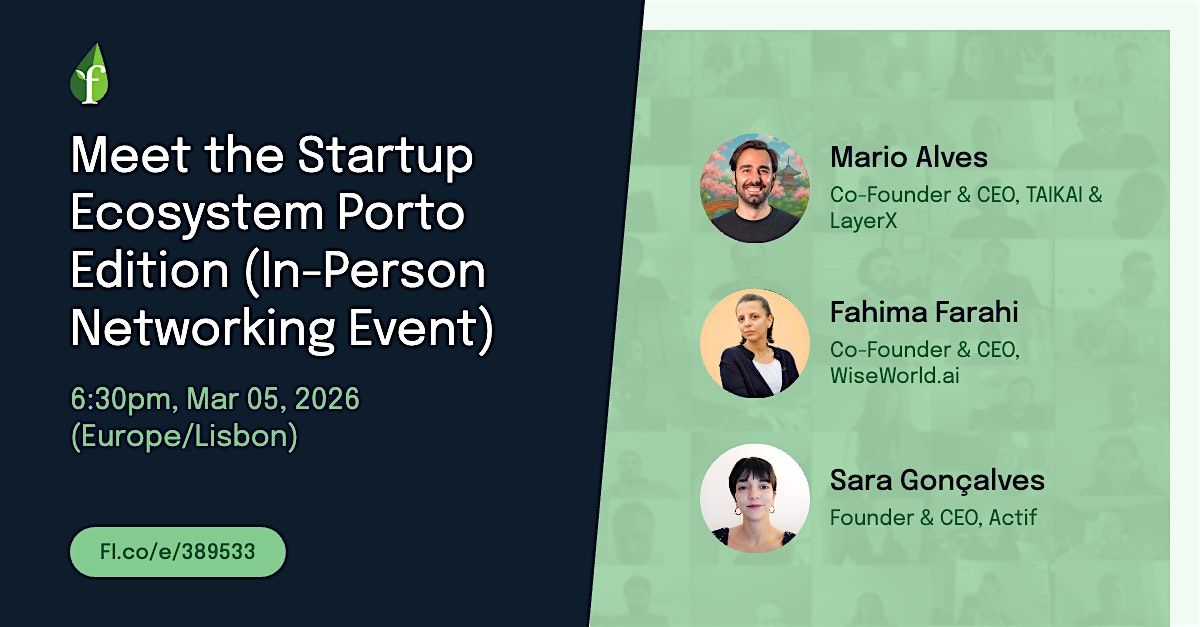 f

Meet the Startup Ecosystem Porto Edition (In-Person Networking Event)

6:30pm, Mar 05, 2026 (Europe/Lisbon)

Fl.co/e/389533

Mario Alves
Co-Founder & CEO, TAIKAI & LayerX

Fahima Farahi
Co-Founder & CEO, WiseWorld.ai

Sara Gonçalves
Founder & CEO, Actif